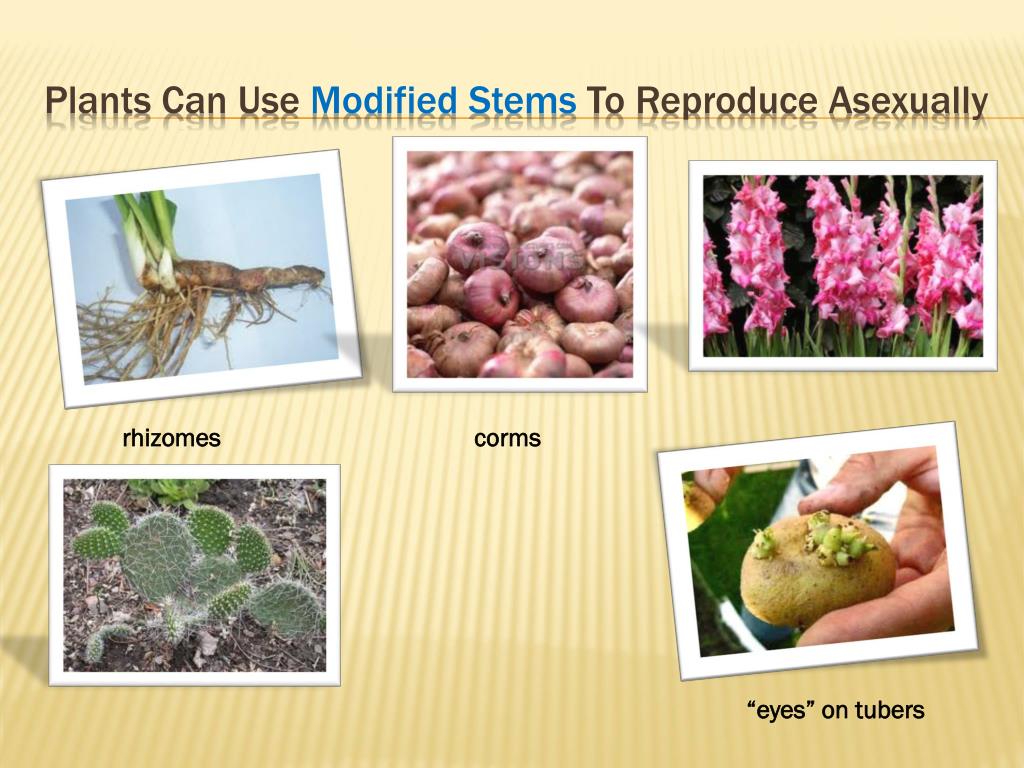 Plants Can Use Modified Stems To Reproduce Asexually

rhizomes

corms

"eyes" on tubers